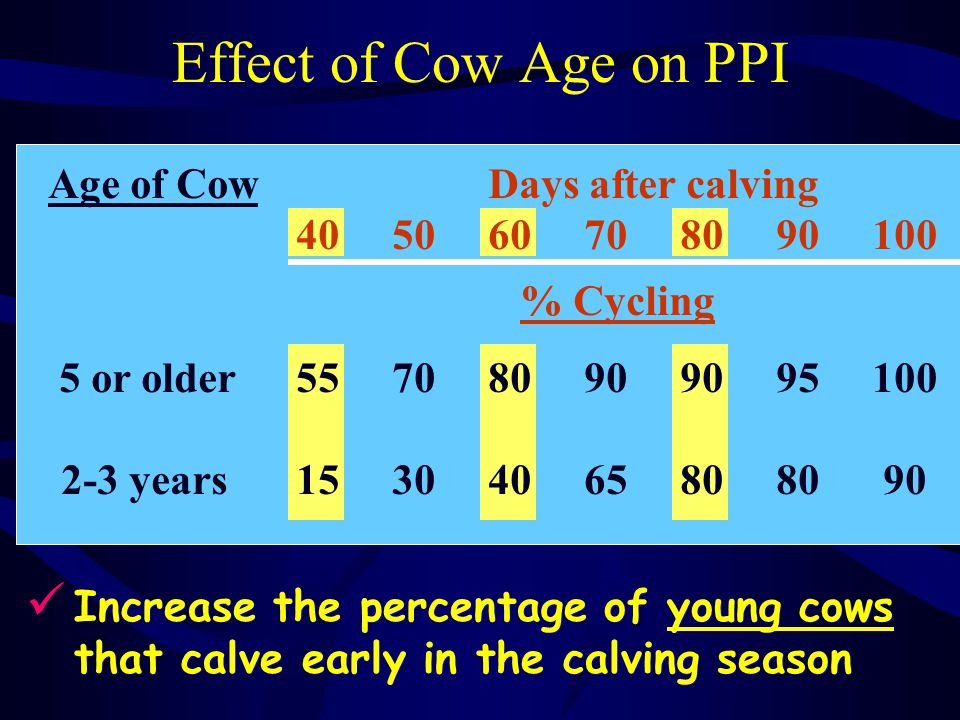 Effect of Cow Age on PPI

| Age of Cow | Days after calving | | | | | | |
|---|---|---|---|---|---|---|---|
| | 40 | 50 | 60 | 70 | 80 | 90 | 100 |
| | % Cycling | | | | | | |
| 5 or older | 55 | 70 | 80 | 90 | 90 | 95 | 100 |
| 2-3 years | 15 | 30 | 40 | 65 | 80 | 80 | 90 |

✓ Increase the percentage of young cows that calve early in the calving season